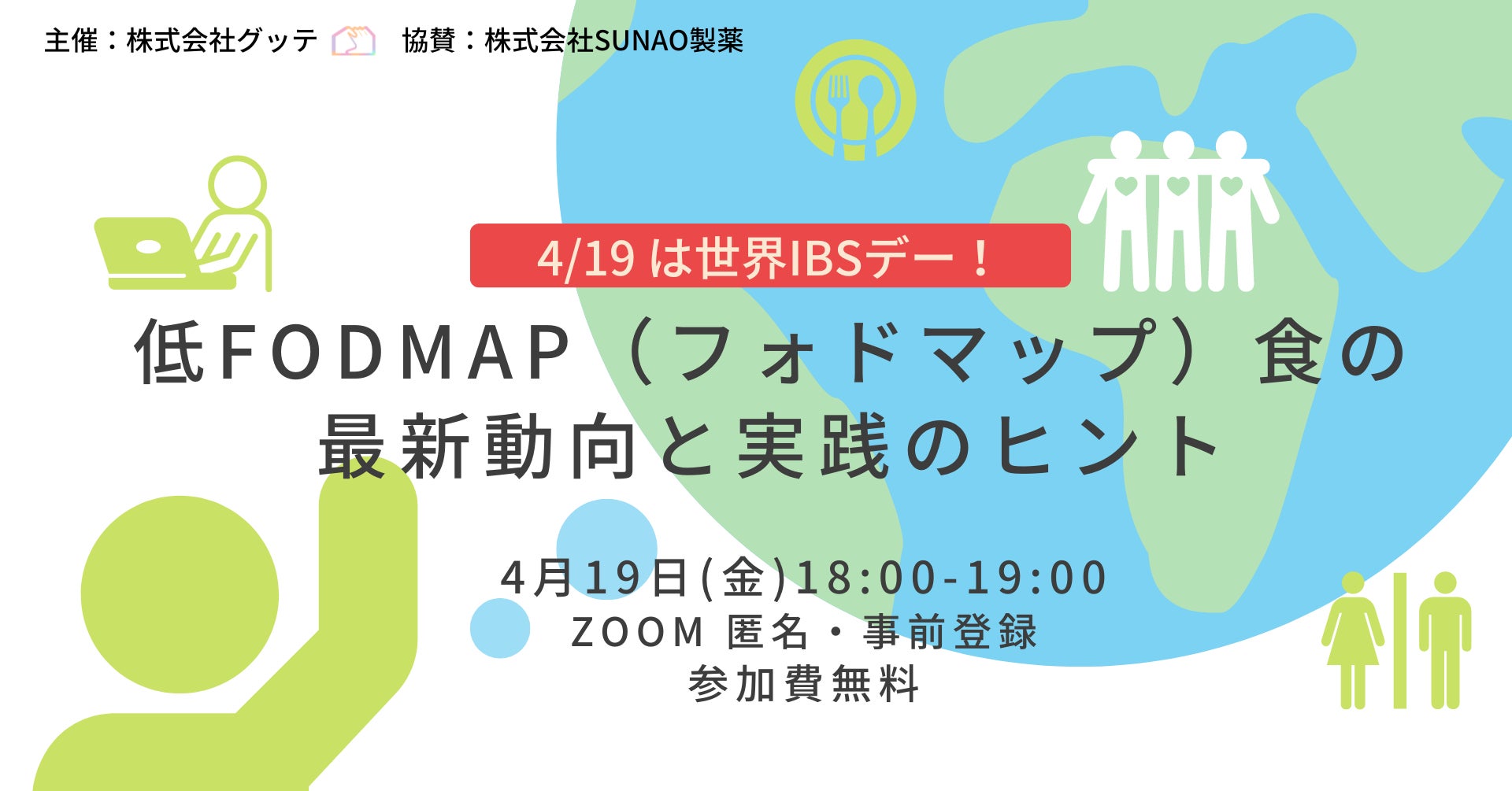 主催：株式会社グッテ　協賛：株式会社SUNAO製薬

4/19 は世界IBSデー！

低FODMAP（フォドマップ）食の最新動向と実践のヒント

4月19日(金)18:00-19:00
ZOOM 匿名・事前登録
参加費無料